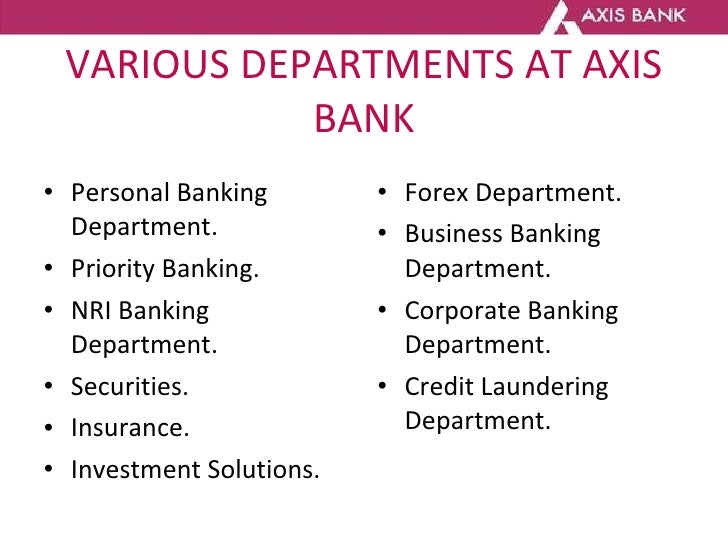 AXIS BANK

VARIOUS DEPARTMENTS AT AXIS BANK

• Personal Banking Department.
• Priority Banking.
• NRI Banking Department.
• Securities.
• Insurance.
• Investment Solutions.

• Forex Department.
• Business Banking Department.
• Corporate Banking Department.
• Credit Laundering Department.